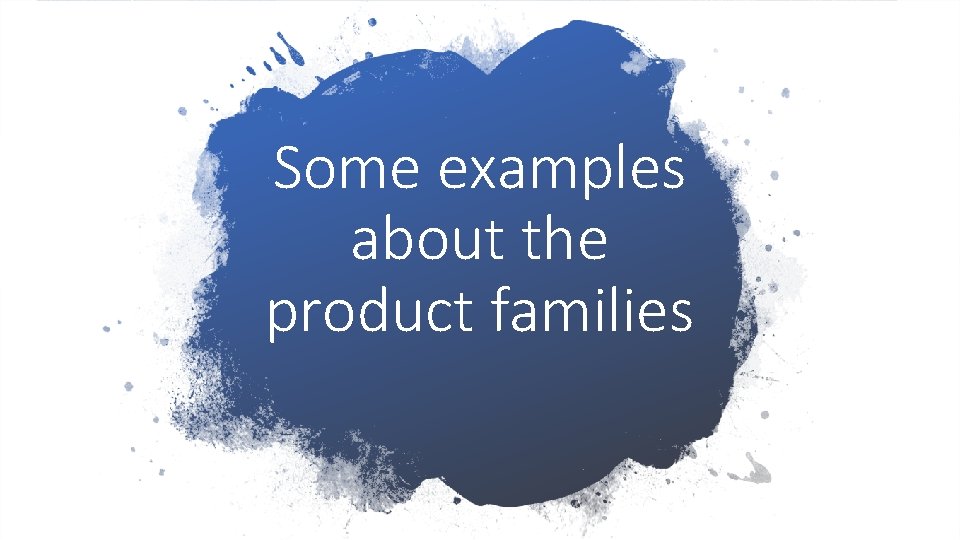 Some examples about the product families